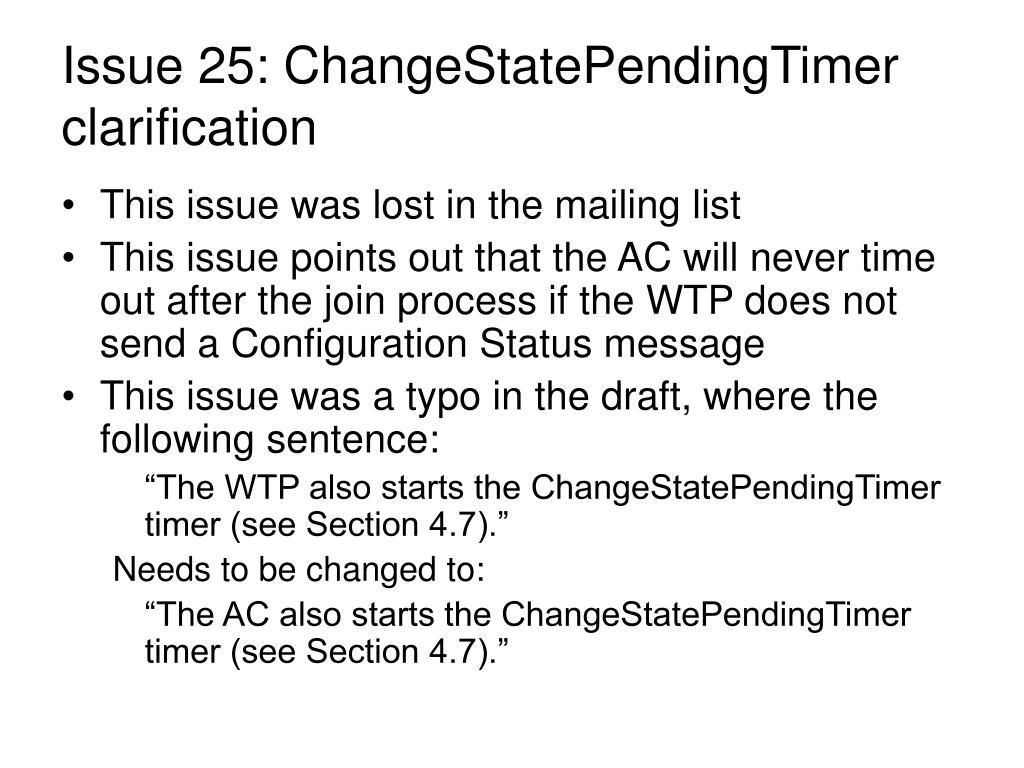 Issue 25: ChangeStatePendingTimer clarification

• This issue was lost in the mailing list
• This issue points out that the AC will never time out after the join process if the WTP does not send a Configuration Status message
• This issue was a typo in the draft, where the following sentence:

“The WTP also starts the ChangeStatePendingTimer timer (see Section 4.7).”

Needs to be changed to:

“The AC also starts the ChangeStatePendingTimer timer (see Section 4.7).”